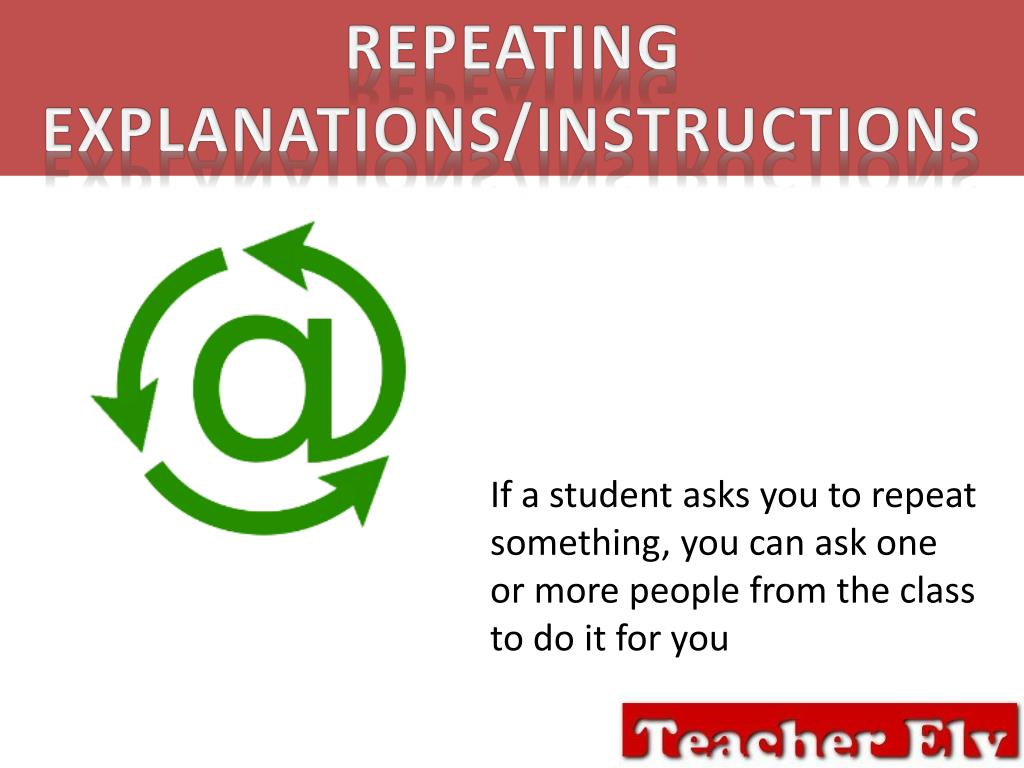 REPEATING EXPLANATIONS/INSTRUCTIONS

@

If a student asks you to repeat something, you can ask one or more people from the class to do it for you

Teacher Ely